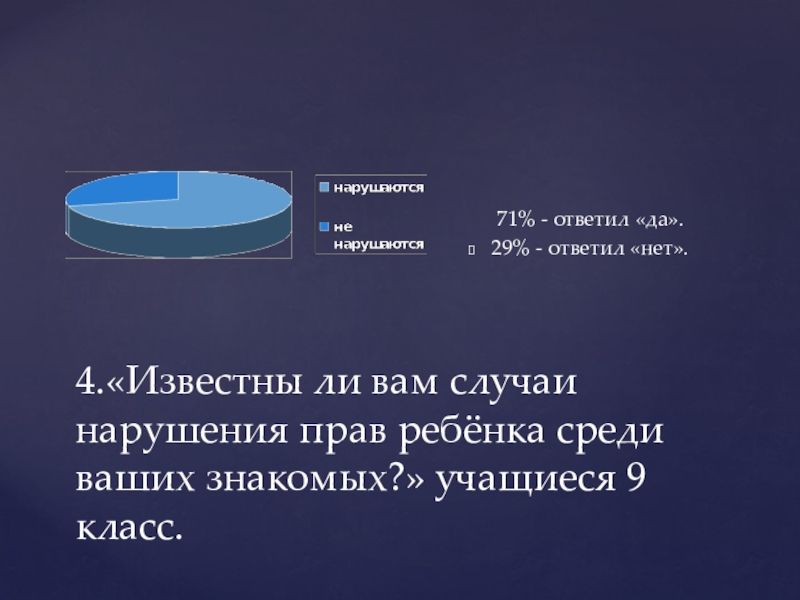 нарушаются

не нарушаются

71% - ответил «да».

29% - ответил «нет».

4.«Известны ли вам случаи нарушения прав ребёнка среди ваших знакомых?» учащиеся 9 класс.